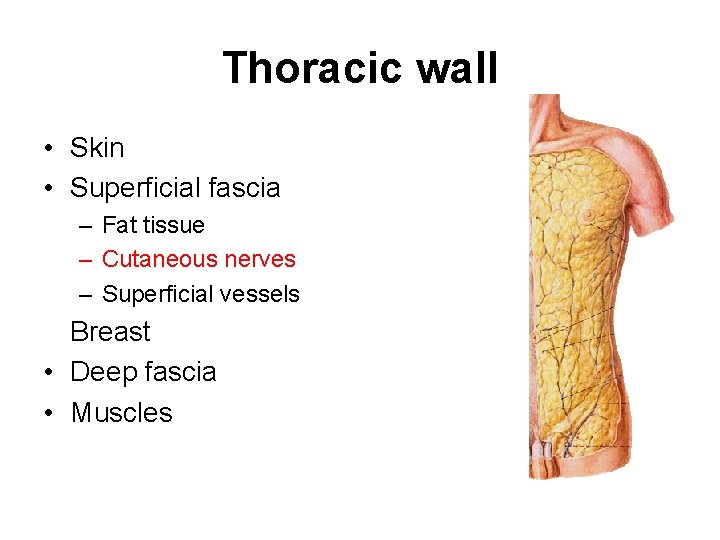 Thoracic wall

• Skin
• Superficial fascia
  – Fat tissue
  – Cutaneous nerves
  – Superficial vessels
  Breast
• Deep fascia
• Muscles